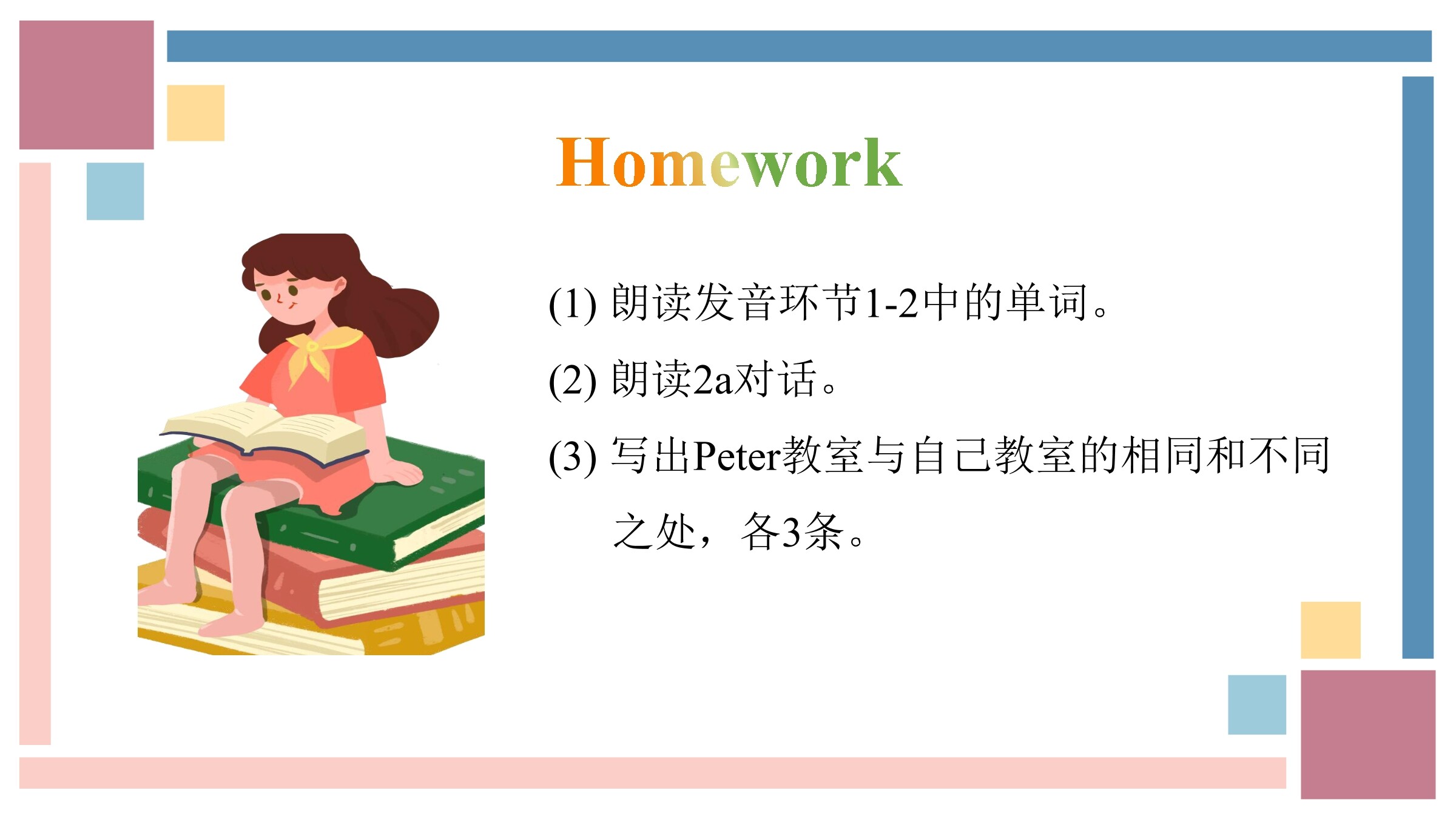 Homework

(1) 朗读发音环节1-2中的单词。

(2) 朗读2a对话。

(3) 写出Peter教室与自己教室的相同和不同之处，各3条。